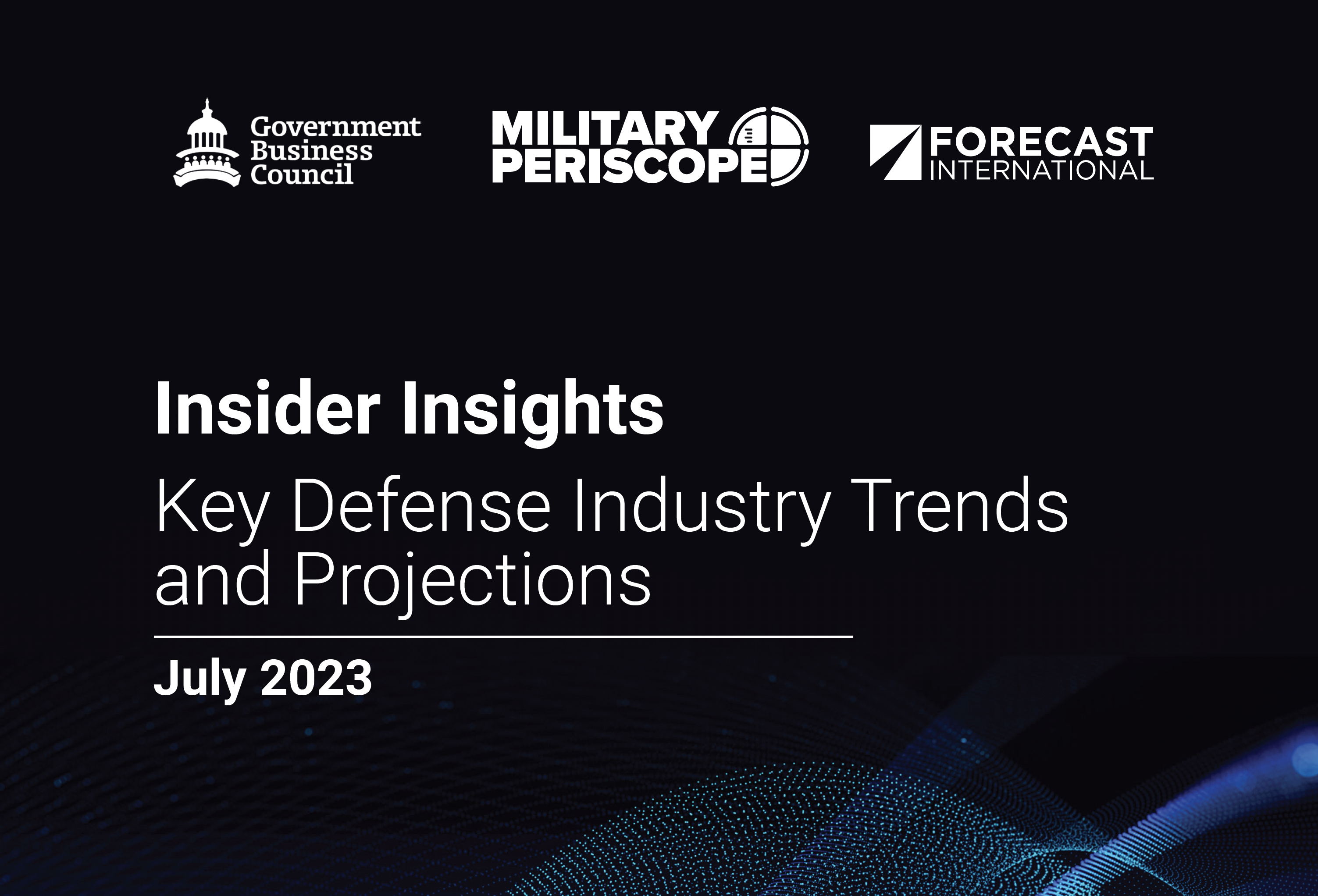 Government Business Council

MILITARY PERISCOPE

FORECAST INTERNATIONAL

Insider Insights

Key Defense Industry Trends and Projections

July 2023